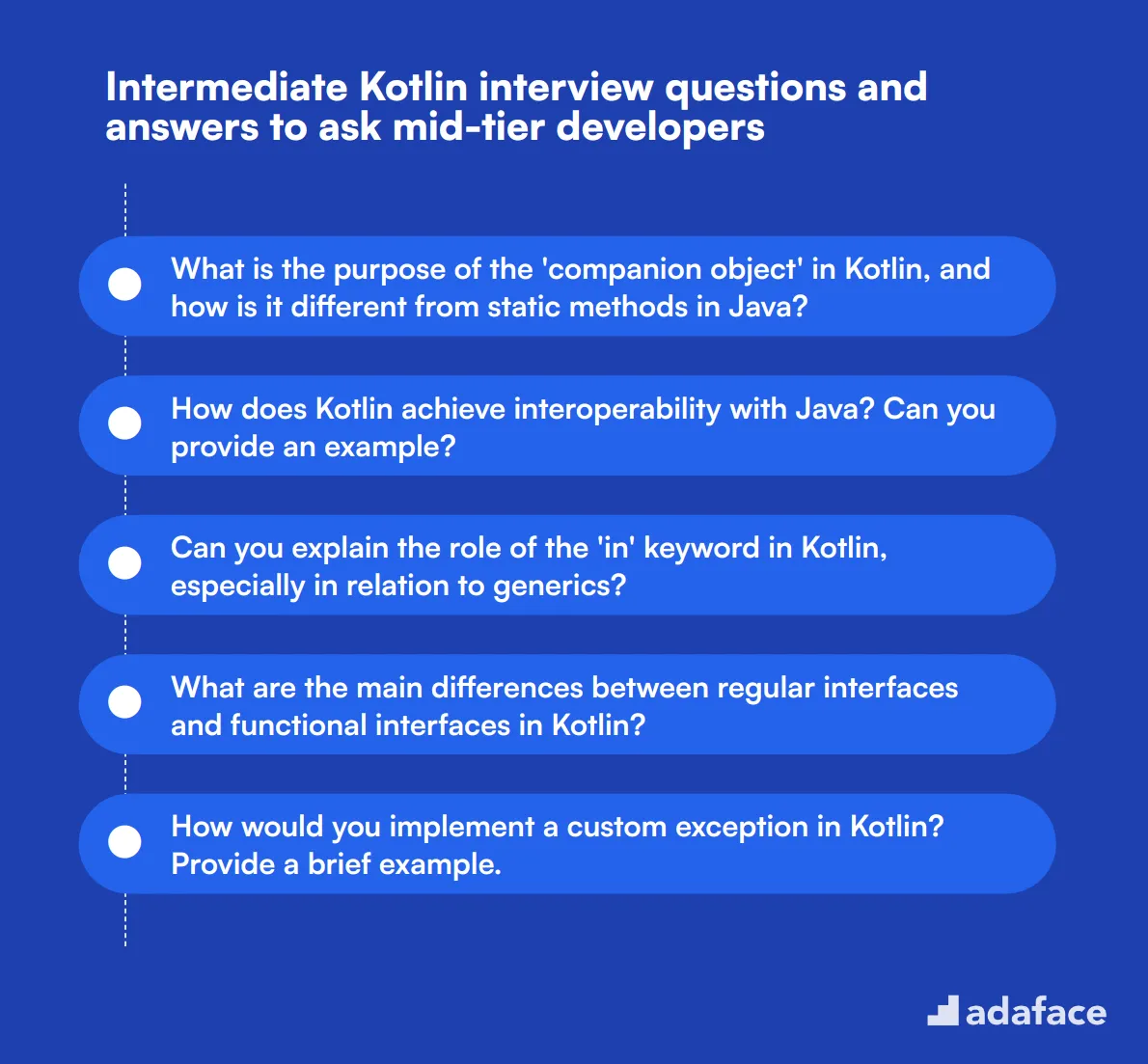 Intermediate Kotlin interview questions and answers to ask mid-tier developers

What is the purpose of the 'companion object' in Kotlin, and how is it different from static methods in Java?

How does Kotlin achieve interoperability with Java? Can you provide an example?

Can you explain the role of the 'in' keyword in Kotlin, especially in relation to generics?

What are the main differences between regular interfaces and functional interfaces in Kotlin?

How would you implement a custom exception in Kotlin? Provide a brief example.

adaface